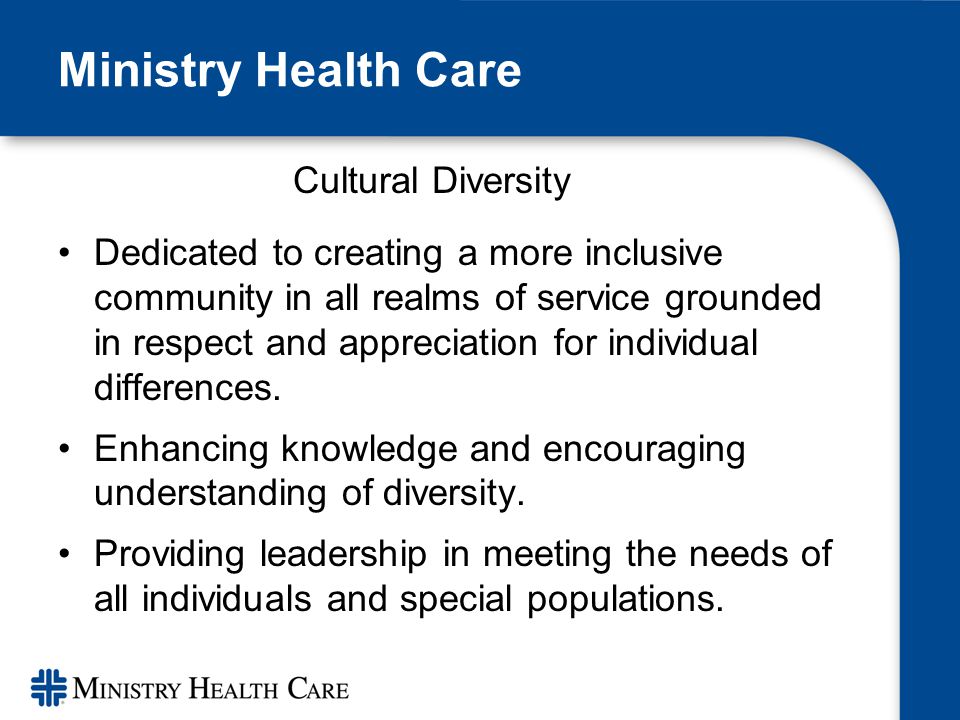 Ministry Health Care

Cultural Diversity

• Dedicated to creating a more inclusive community in all realms of service grounded in respect and appreciation for individual differences.

• Enhancing knowledge and encouraging understanding of diversity.

• Providing leadership in meeting the needs of all individuals and special populations.

MINISTRY HEALTH CARE